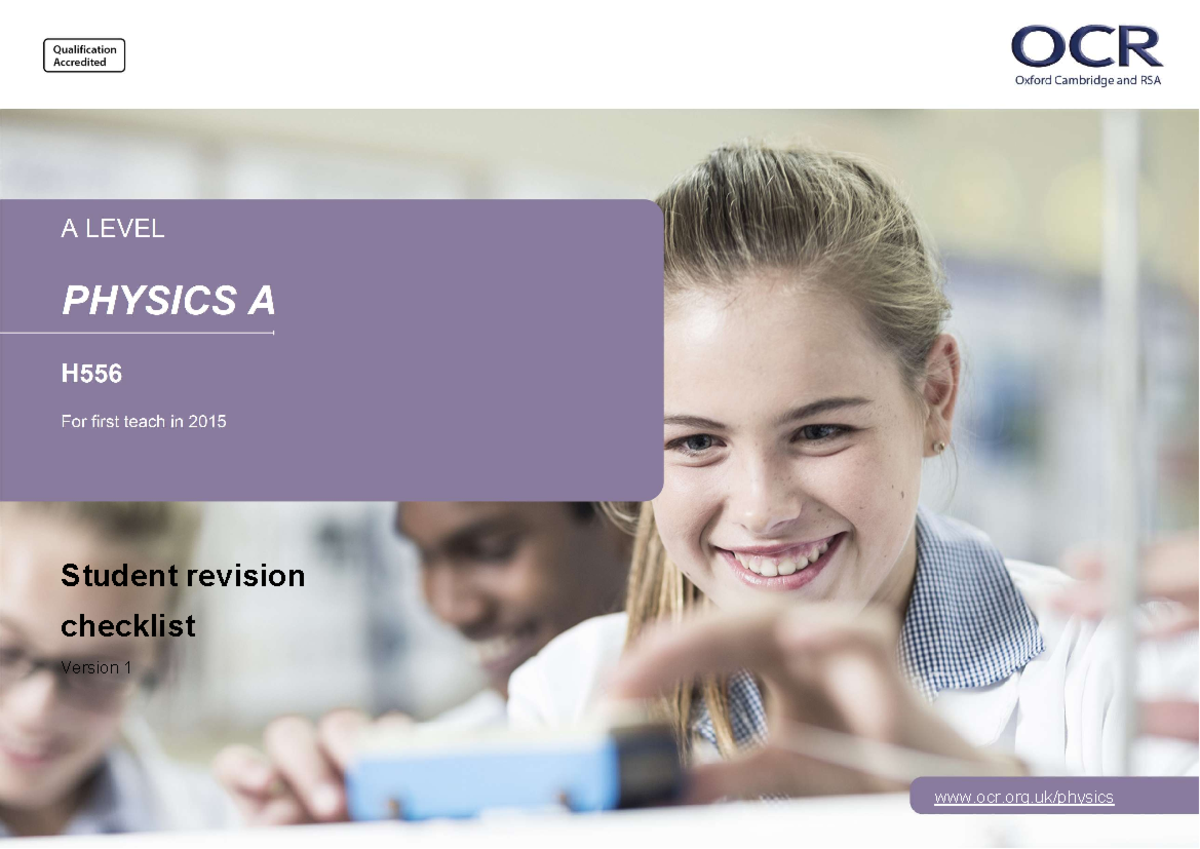 Qualification Accredited

OCR
Oxford Cambridge and RSA

A LEVEL

PHYSICS A

H556

For first teach in 2015

Student revision checklist

Version 1

www.ocr.org.uk/physics